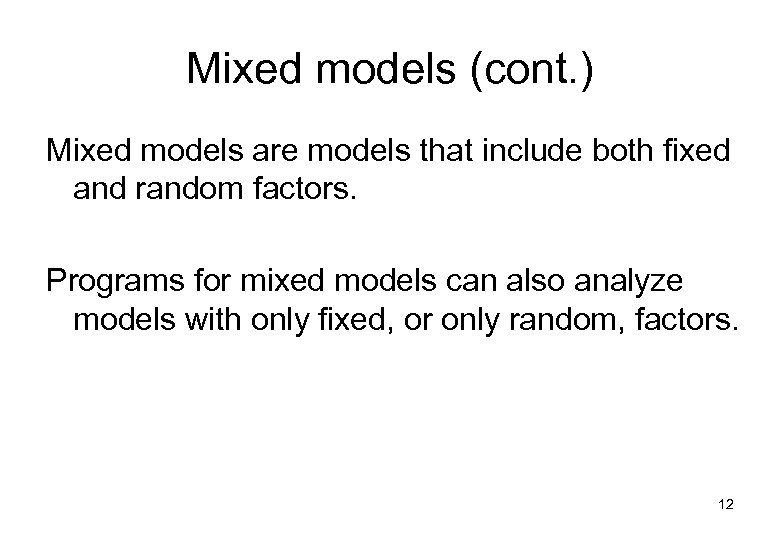 Mixed models (cont.)

Mixed models are models that include both fixed and random factors.

Programs for mixed models can also analyze models with only fixed, or only random, factors.

12